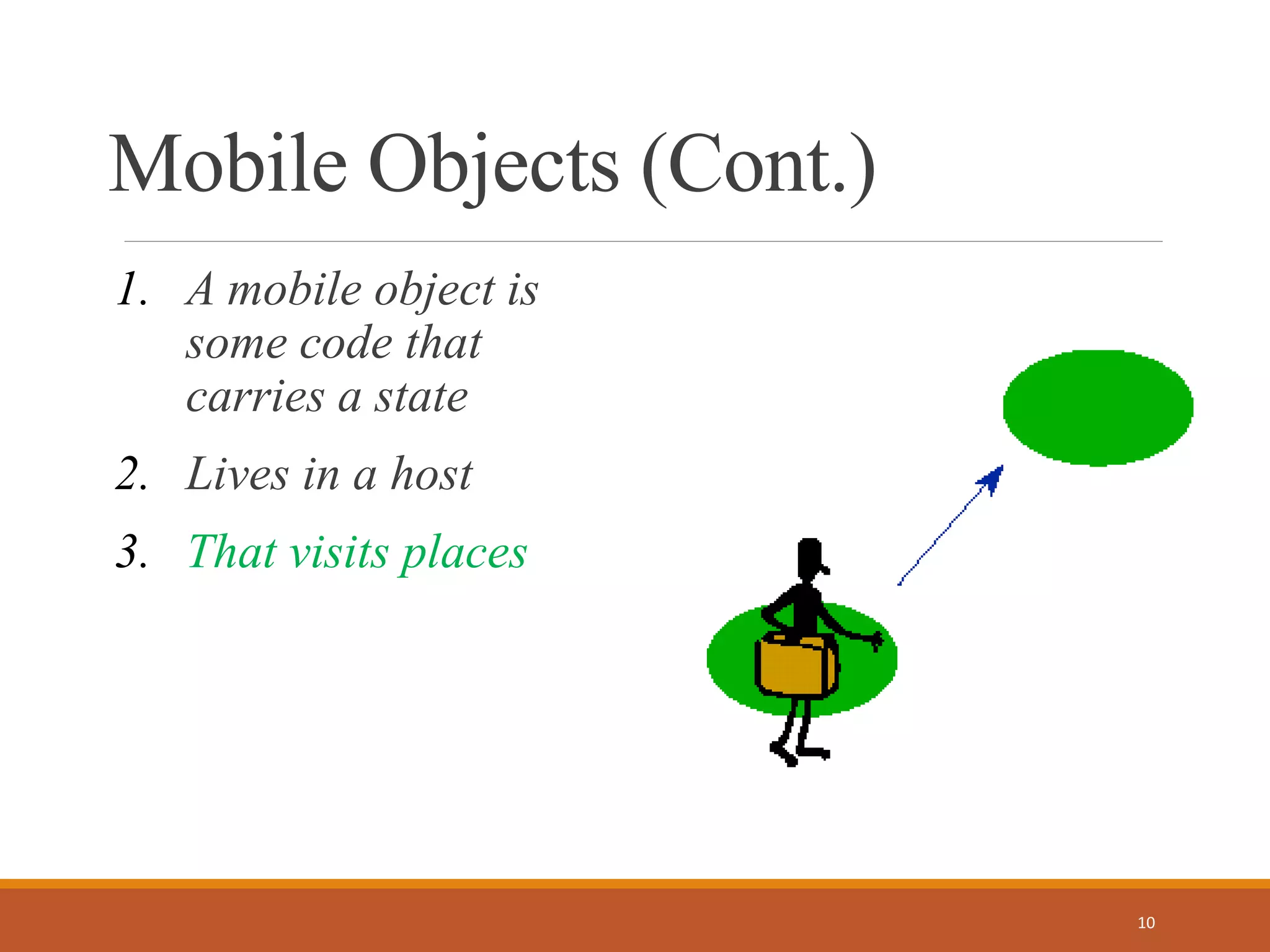 Mobile Objects (Cont.)

1. A mobile object is some code that carries a state
2. Lives in a host
3. That visits places

10